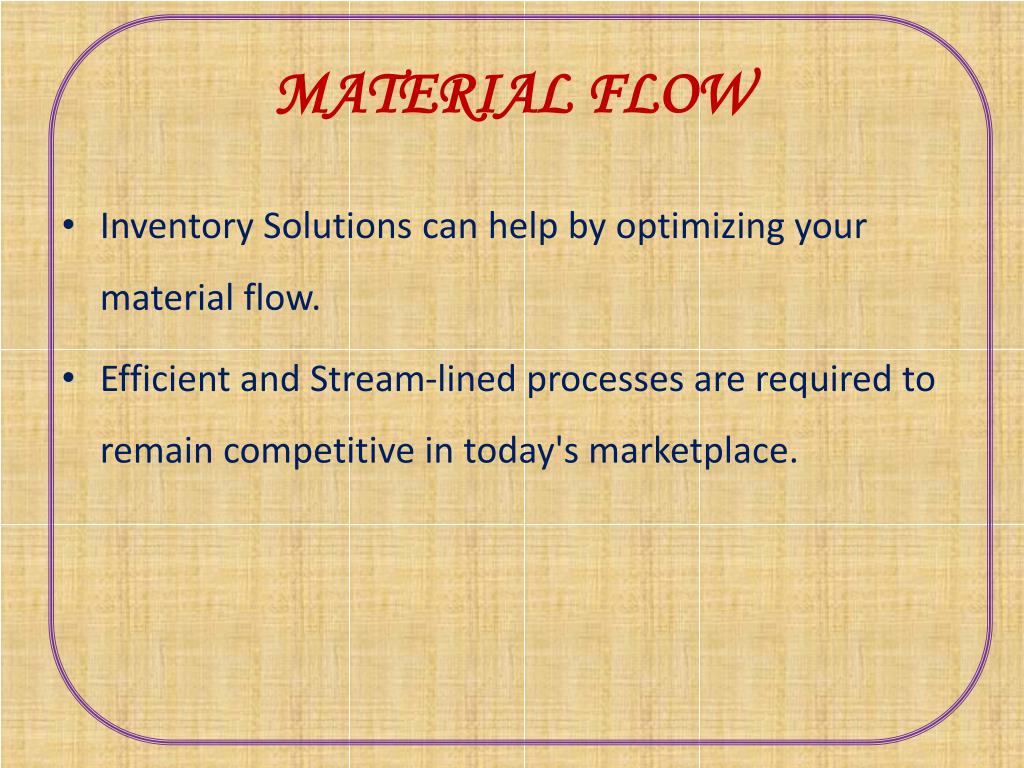 MATERIAL FLOW

• Inventory Solutions can help by optimizing your material flow.

• Efficient and Stream-lined processes are required to remain competitive in today's marketplace.